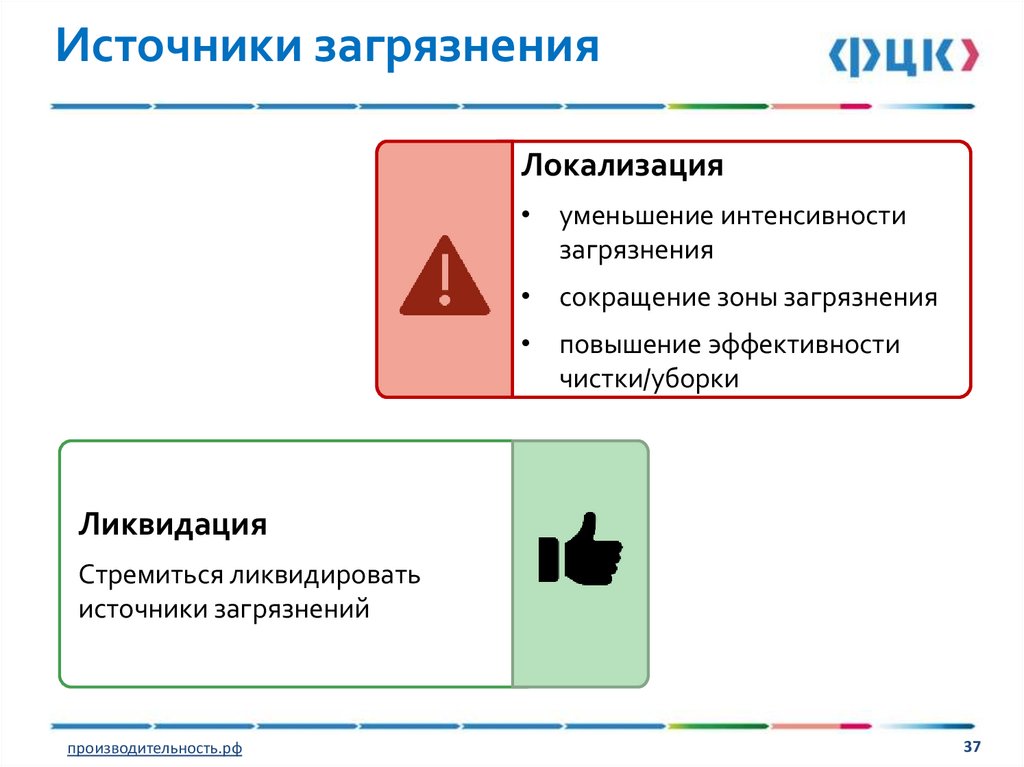 Источники загрязнения

ФЦК

Локализация

• уменьшение интенсивности загрязнения

• сокращение зоны загрязнения

• повышение эффективности чистки/уборки

Ликвидация

Стремиться ликвидировать источники загрязнений

производительность.рф

37